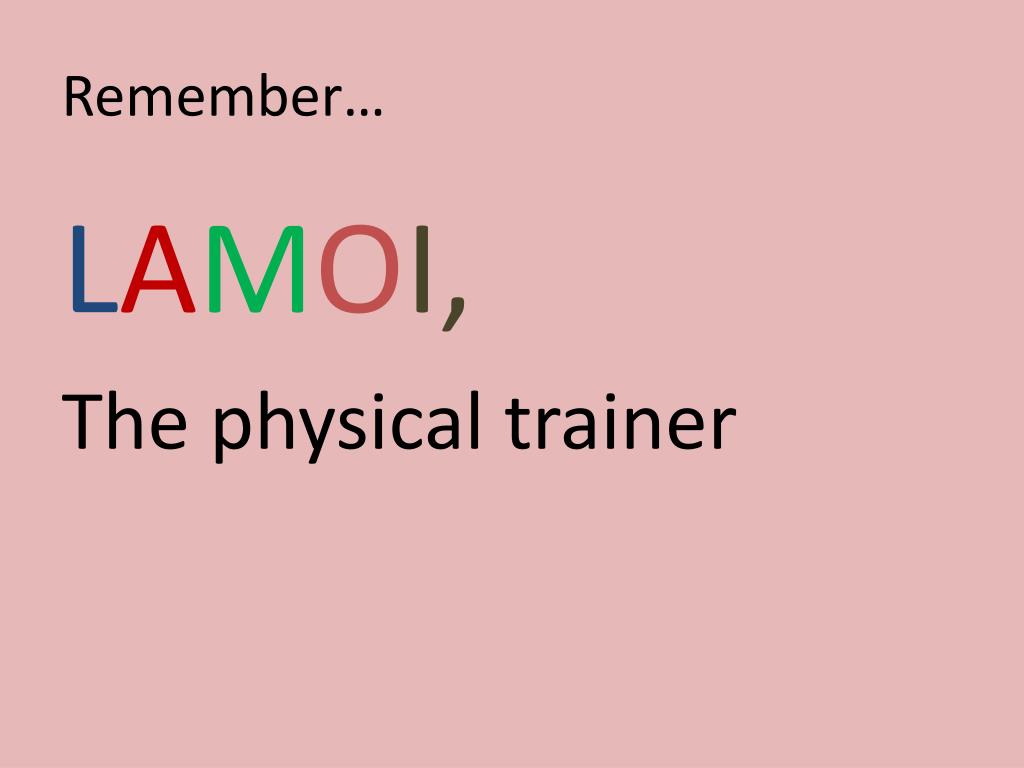 Remember…

LAMOI,

The physical trainer